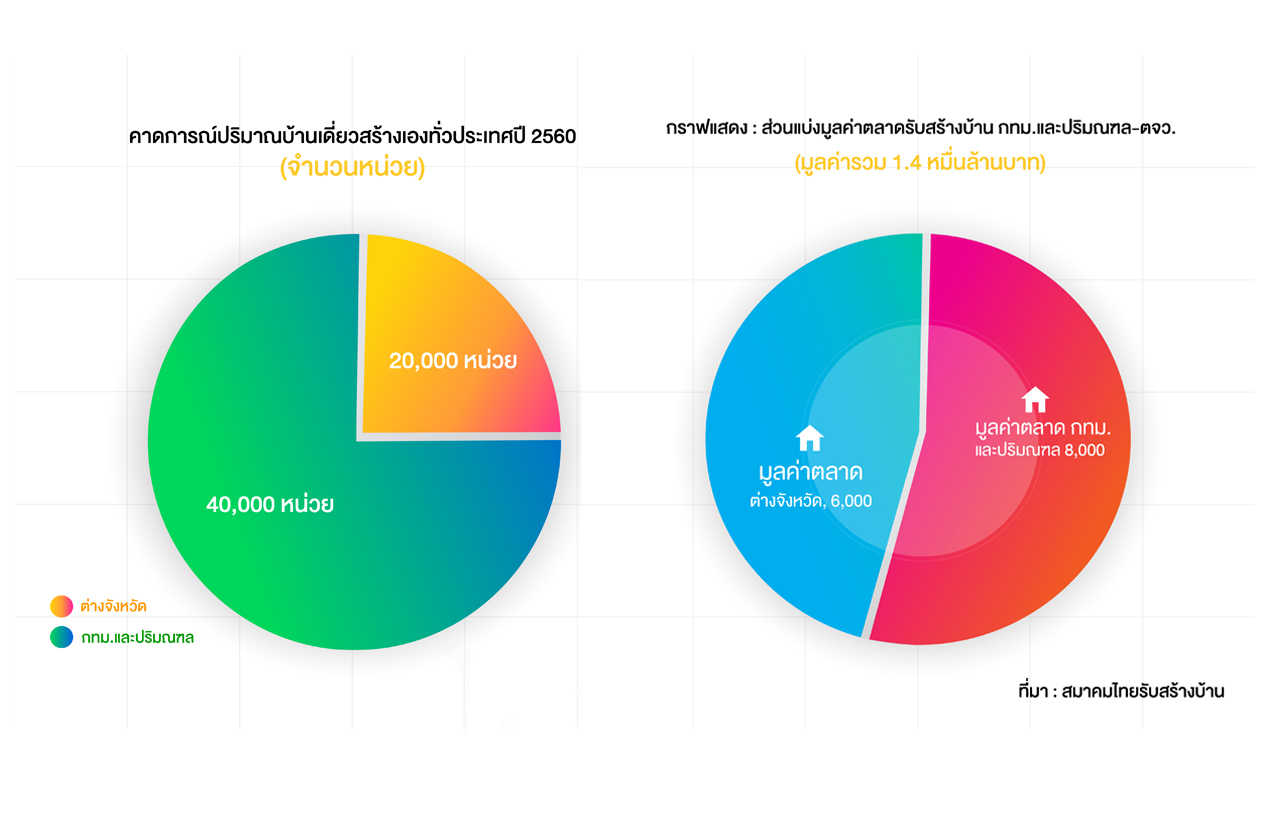 คาดการณ์ปริมาณบ้านเดี่ยวสร้างเองทั่วประเทศปี 2560
(จำนวนหน่วย)

20,000 หน่วย

40,000 หน่วย

ต่างจังหวัด

กทม.และปริมณฑล

กราฟแสดง : ส่วนแบ่งมูลค่าตลาดรับสร้างบ้าน กทม.และปริมณฑล-ตจว.
(มูลค่ารวม 1.4 หมื่นล้านบาท)

มูลค่าตลาด ต่างจังหวัด, 6,000

มูลค่าตลาด กทม. และปริมณฑล 8,000

ที่มา : สมาคมไทยรับสร้างบ้าน